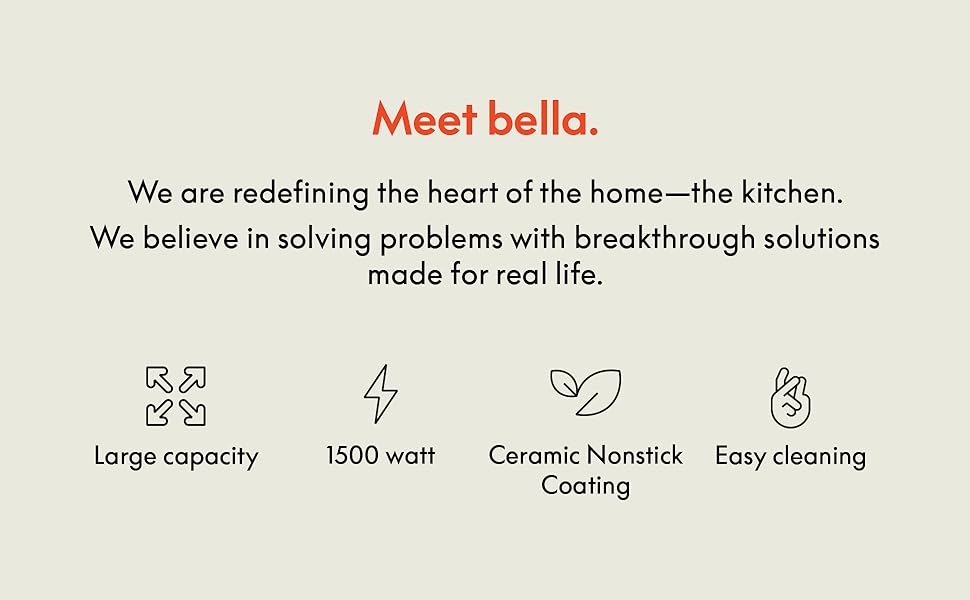 Meet bella.

We are redefining the heart of the home—the kitchen.

We believe in solving problems with breakthrough solutions made for real life.

Large capacity

1500 watt

Ceramic Nonstick Coating

Easy cleaning